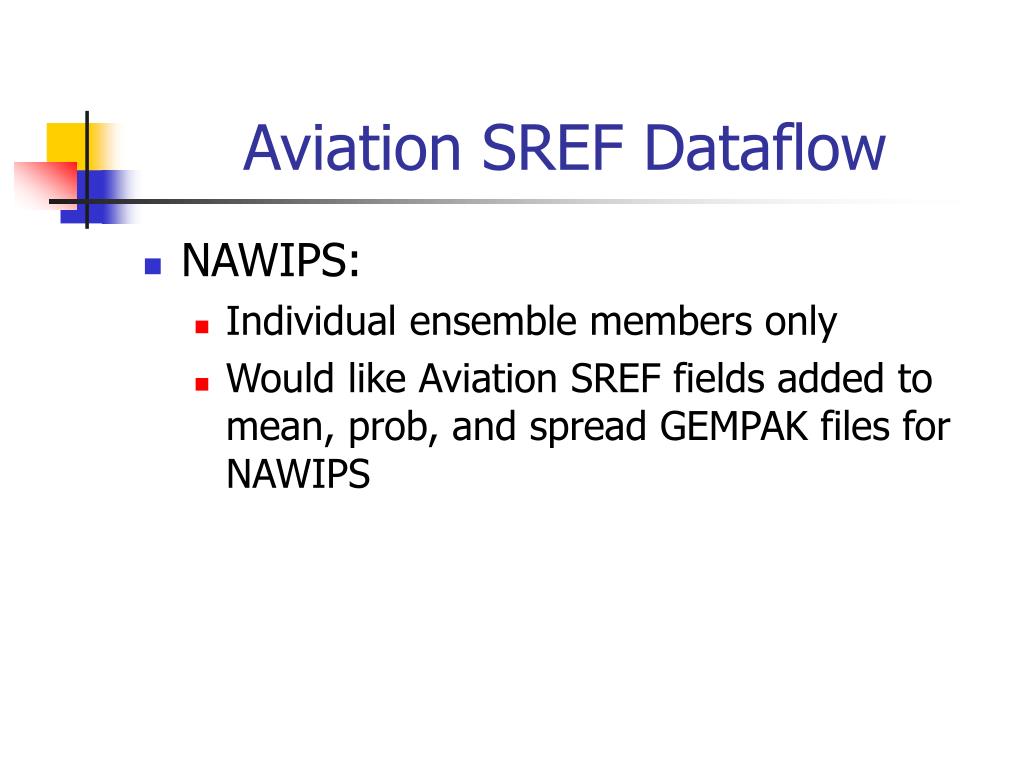 Aviation SREF Dataflow

NAWIPS:

Individual ensemble members only

Would like Aviation SREF fields added to mean, prob, and spread GEMPAK files for NAWIPS